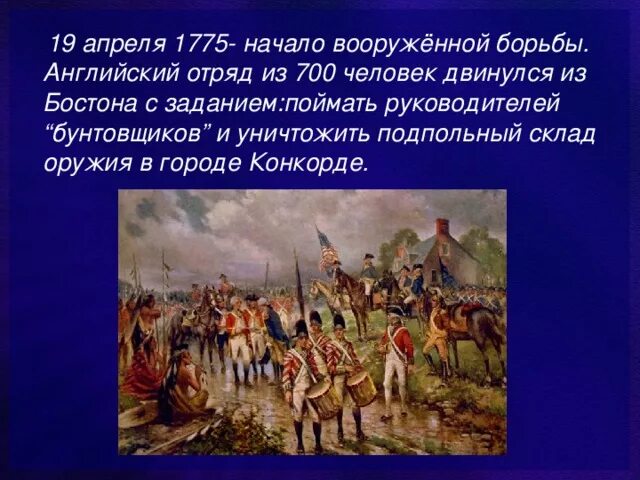 19 апреля 1775- начало вооружённой борьбы. Английский отряд из 700 человек двинулся из Бостона с заданием:поймать руководителей “бунтовщиков” и уничтожить подпольный склад оружия в городе Конкорде.